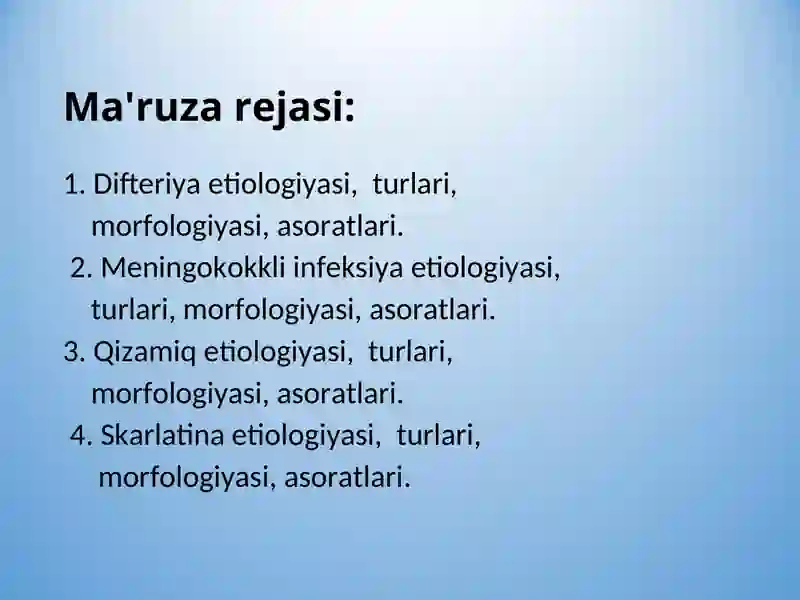 Ma'ruza rejasi:

1. Difteriya etiologiyasi, turlari, morfologiyasi, asoratlari.
2. Meningokokkli infeksiya etiologiyasi, turlari, morfologiyasi, asoratlari.
3. Qizamiq etiologiyasi, turlari, morfologiyasi, asoratlari.
4. Skarlatina etiologiyasi, turlari, morfologiyasi, asoratlari.